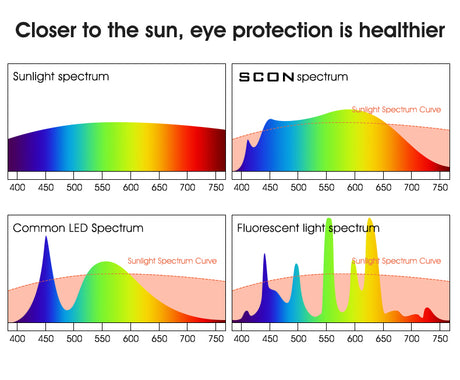 Closer to the sun, eye protection is healthier

Sunlight spectrum

400 450 500 550 600 650 700 750

SCON spectrum

Sunlight Spectrum Curve

400 450 500 550 600 650 700 750

Common LED Spectrum

Sunlight Spectrum Curve

400 450 500 550 600 650 700 750

Fluorescent light spectrum

Sunlight Spectrum Curve

400 450 500 550 600 650 700 750